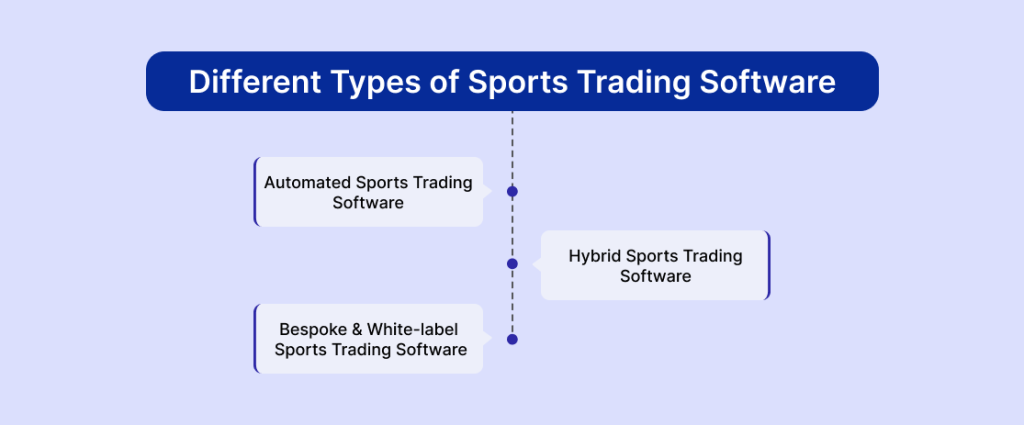 Different Types of Sports Trading Software

Automated Sports Trading Software

Hybrid Sports Trading Software

Bespoke & White-label Sports Trading Software